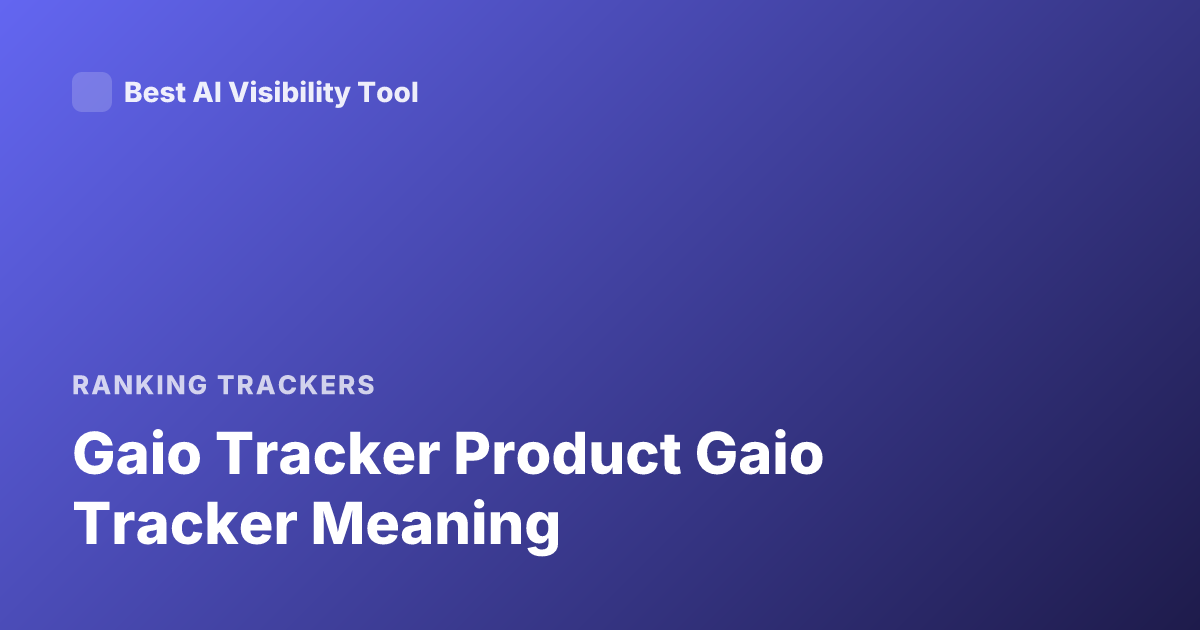 Best AI Visibility Tool

RANKING TRACKERS

Gaio Tracker Product Gaio Tracker Meaning